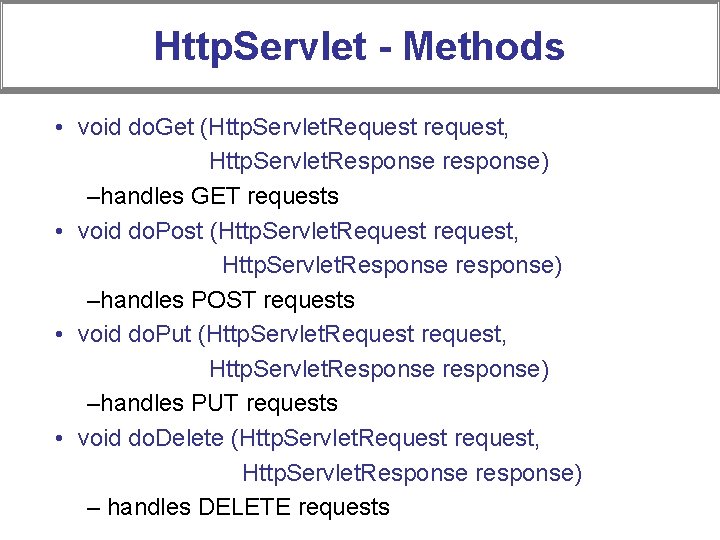 HttpServlet - Methods

• void doGet (HttpServletRequest request, HttpServletResponse response)
–handles GET requests

• void doPost (HttpServletRequest request, HttpServletResponse response)
–handles POST requests

• void doPut (HttpServletRequest request, HttpServletResponse response)
–handles PUT requests

• void doDelete (HttpServletRequest request, HttpServletResponse response)
– handles DELETE requests